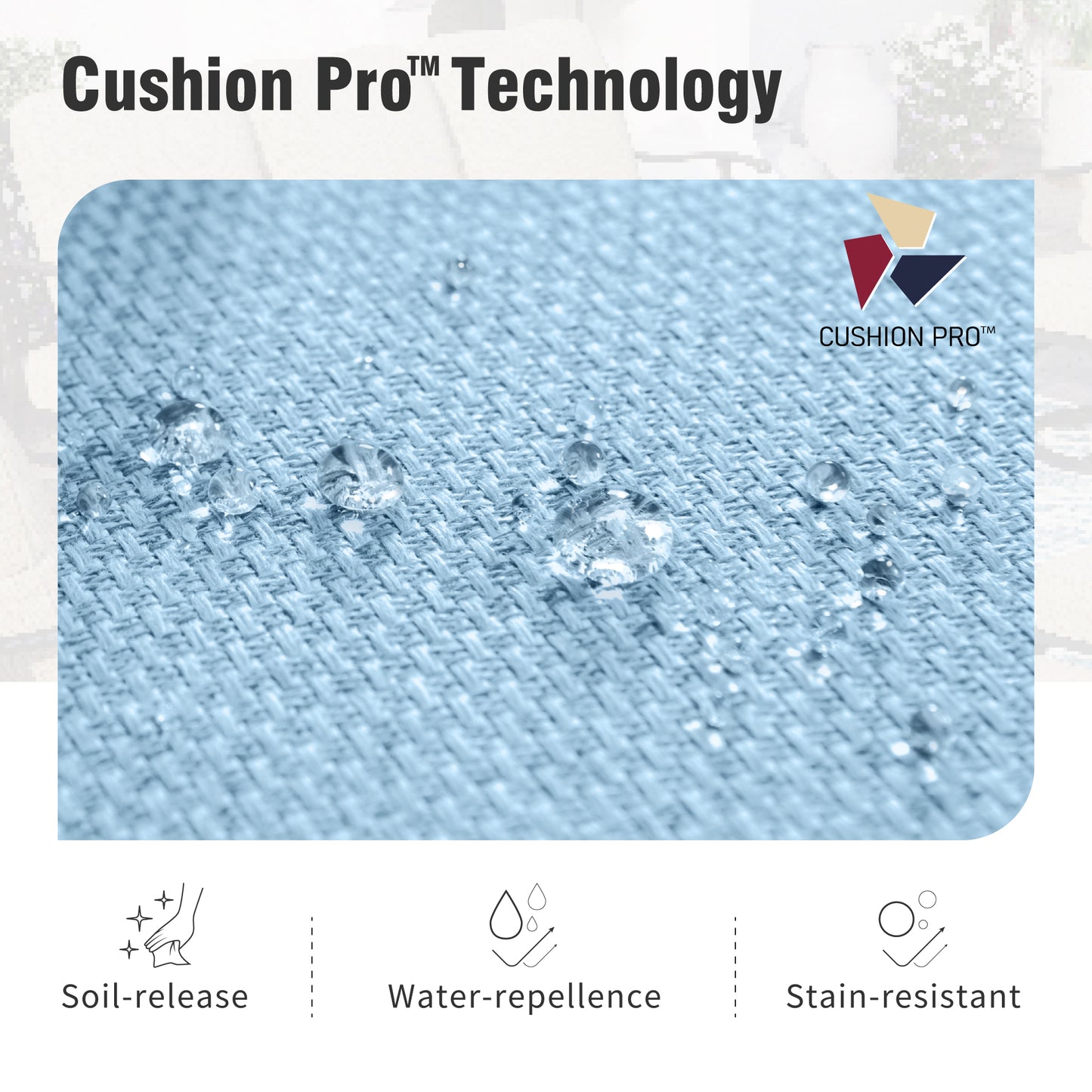 Cushion Pro™ Technology

CUSHION PRO™

Soil-release

Water-repellence

Stain-resistant